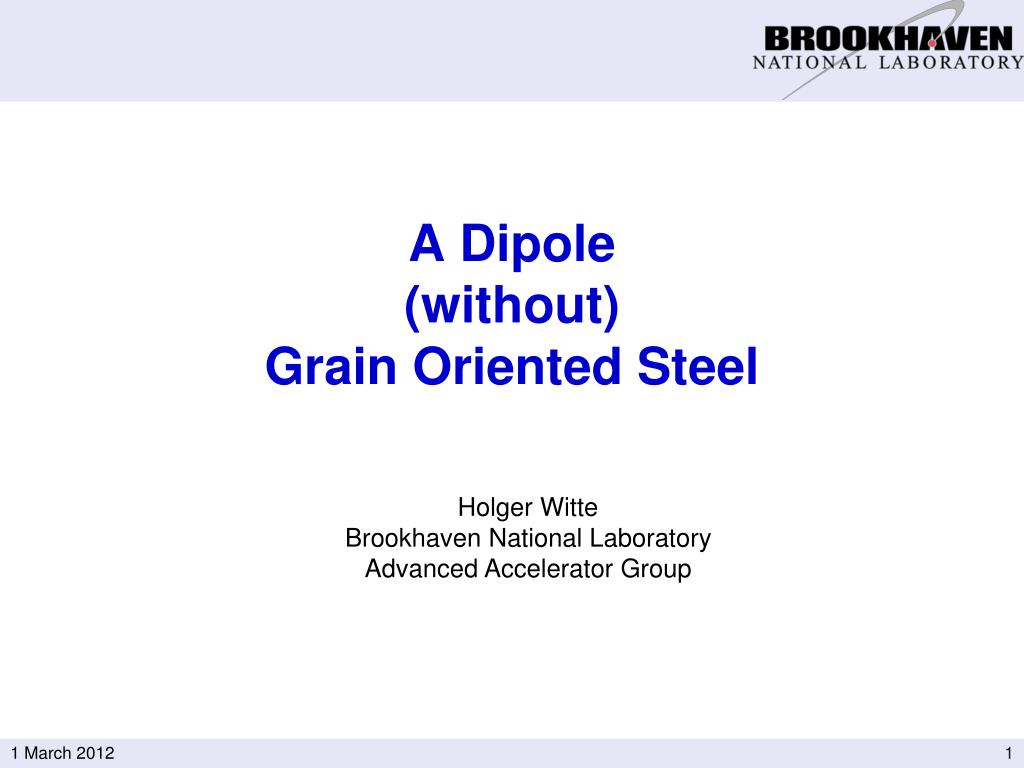 BROOKHAVEN
NATIONAL LABORATORY

A Dipole
(without)
Grain Oriented Steel

Holger Witte
Brookhaven National Laboratory
Advanced Accelerator Group

1 March 2012

1